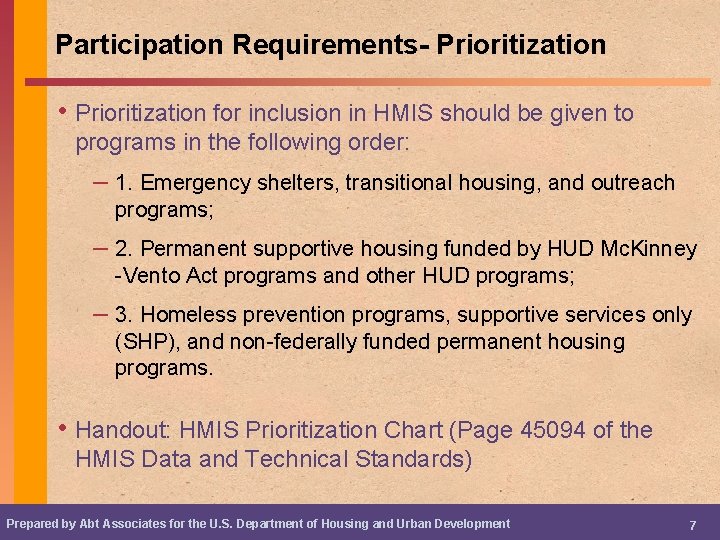 Participation Requirements- Prioritization

• Prioritization for inclusion in HMIS should be given to programs in the following order:

– 1. Emergency shelters, transitional housing, and outreach programs;

– 2. Permanent supportive housing funded by HUD McKinney -Vento Act programs and other HUD programs;

– 3. Homeless prevention programs, supportive services only (SHP), and non-federally funded permanent housing programs.

• Handout: HMIS Prioritization Chart (Page 45094 of the HMIS Data and Technical Standards)

Prepared by Abt Associates for the U.S. Department of Housing and Urban Development

7